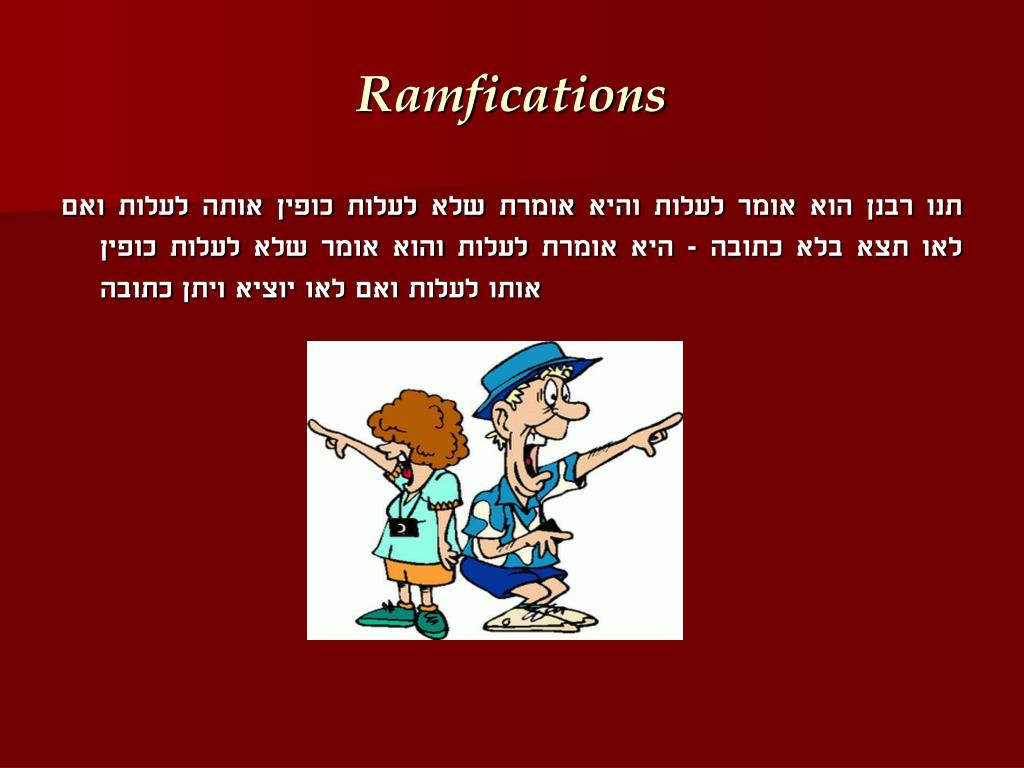 Ramfications

תנו רבנן הוא אומר לעלות והיא אומרת שלא לעלות כופין אותה לעלות ואם לאו תצא בלא כתובה - היא אומרת לעלות והוא אומר שלא לעלות כופין אותו לעלות ואם לאו יוציא ויתן כתובה